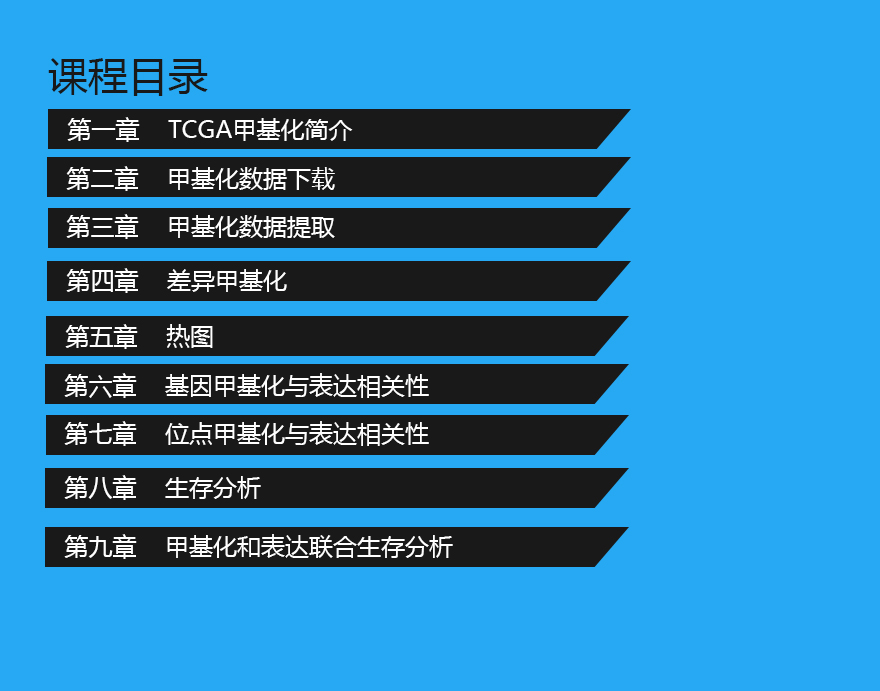 课程目录

第一章 TCGA甲基化简介

第二章 甲基化数据下载

第三章 甲基化数据提取

第四章 差异甲基化

第五章 热图

第六章 基因甲基化与表达相关性

第七章 位点甲基化与表达相关性

第八章 生存分析

第九章 甲基化和表达联合生存分析